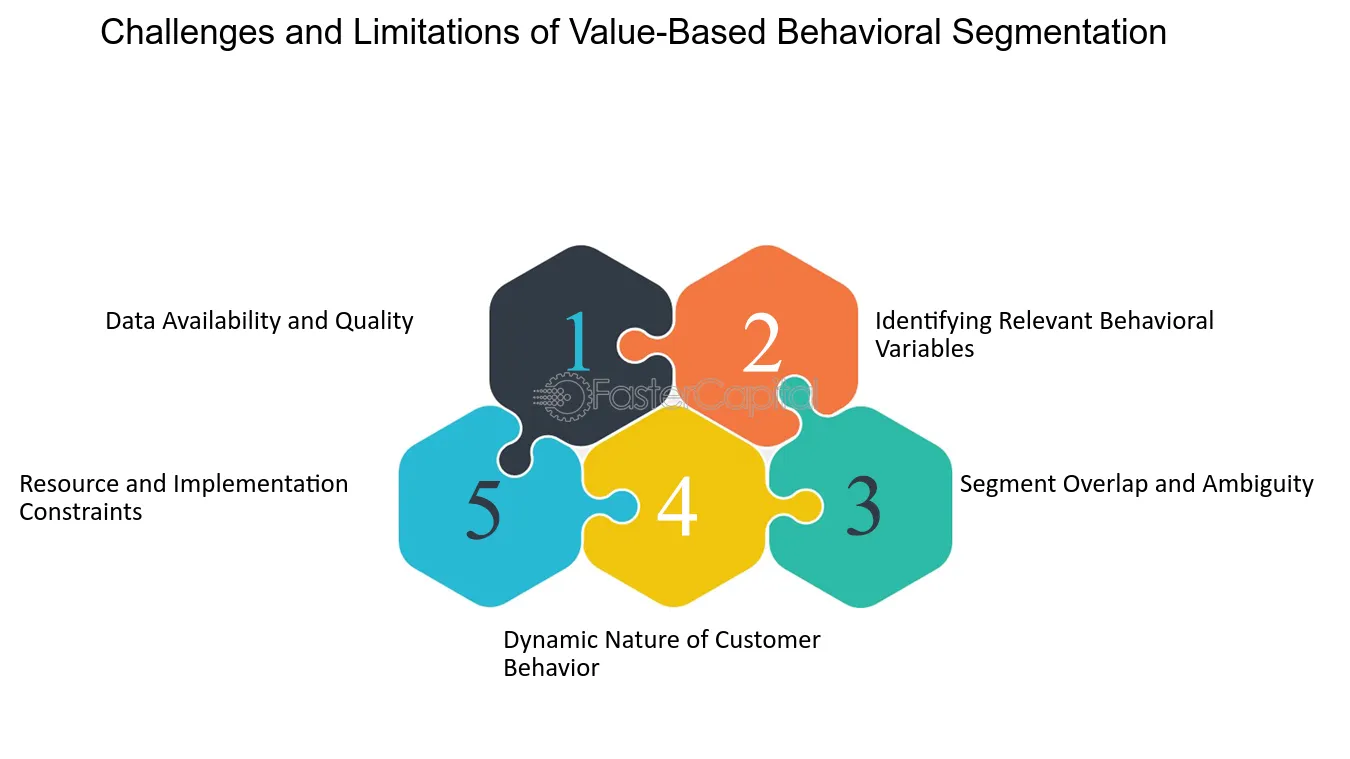 Challenges and Limitations of Value-Based Behavioral Segmentation

Data Availability and Quality

1

2

Identifying Relevant Behavioral Variables

FasterCapital

Resource and Implementation Constraints

5

4

3

Segment Overlap and Ambiguity

Dynamic Nature of Customer Behavior